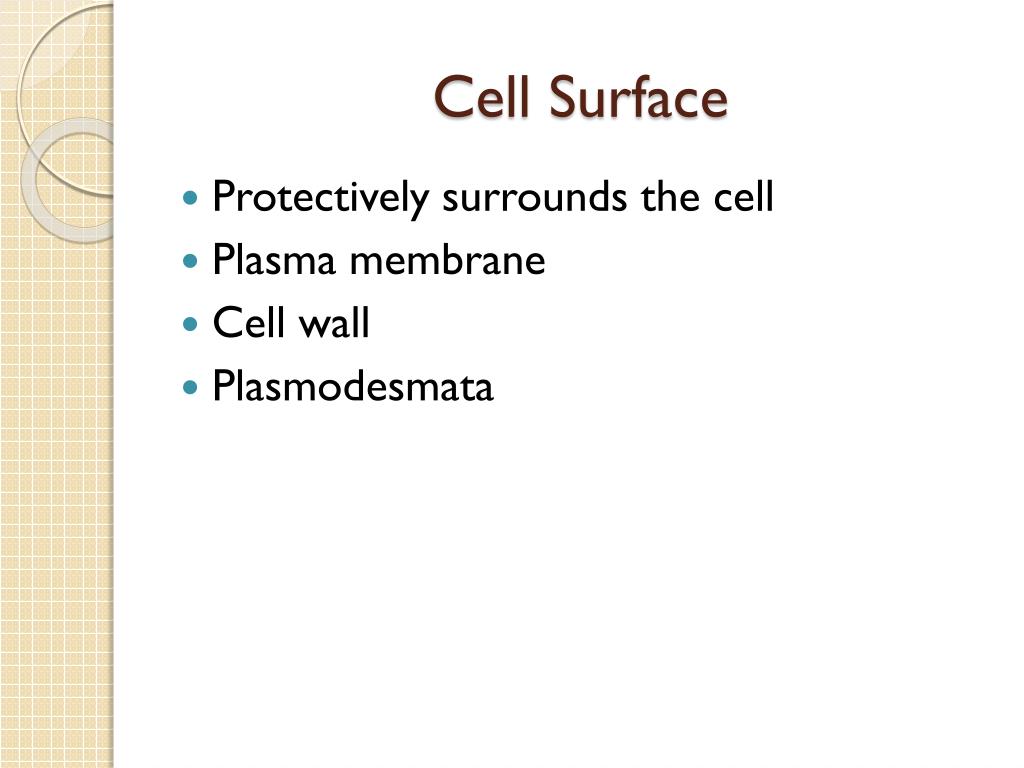 Cell Surface

- Protectively surrounds the cell
- Plasma membrane
- Cell wall
- Plasmodesmata